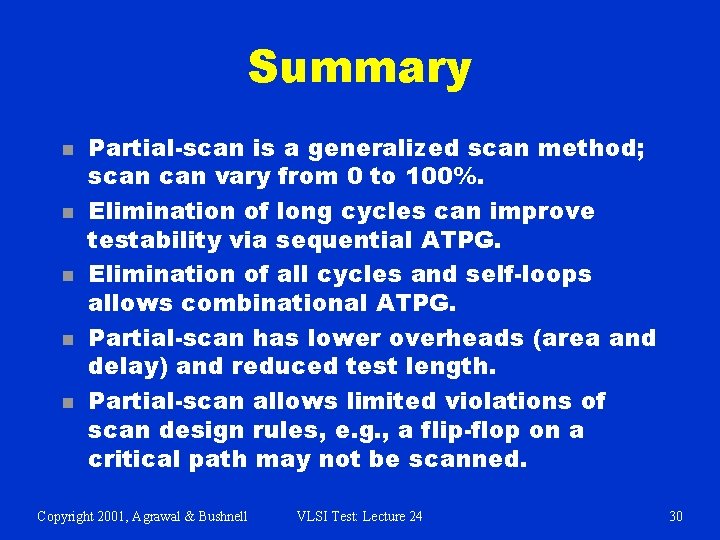 Summary

- Partial-scan is a generalized scan method; scan can vary from 0 to 100%.
- Elimination of long cycles can improve testability via sequential ATPG.
- Elimination of all cycles and self-loops allows combinational ATPG.
- Partial-scan has lower overheads (area and delay) and reduced test length.
- Partial-scan allows limited violations of scan design rules, e.g., a flip-flop on a critical path may not be scanned.

Copyright 2001, Agrawal & Bushnell VLSI Test: Lecture 24 30